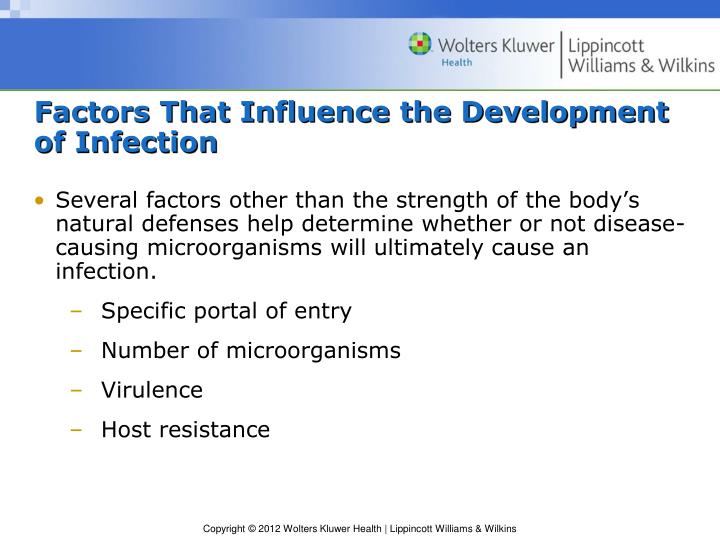 Wolters Kluwer Health | Lippincott Williams & Wilkins

Factors That Influence the Development of Infection

• Several factors other than the strength of the body's natural defenses help determine whether or not disease-causing microorganisms will ultimately cause an infection.

– Specific portal of entry

– Number of microorganisms

– Virulence

– Host resistance

Copyright © 2012 Wolters Kluwer Health | Lippincott Williams & Wilkins